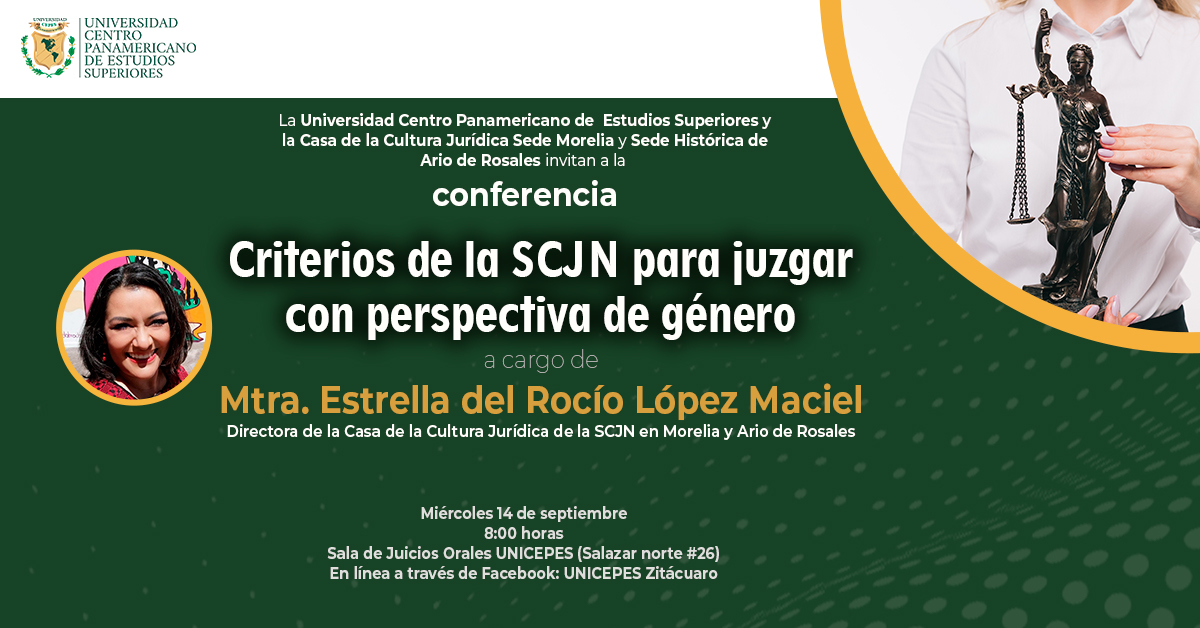 UNIVERSIDAD CENTRO PANAMERICANO DE ESTUDIOS SUPERIORES

La Universidad Centro Panamericano de Estudios Superiores y la Casa de la Cultura Jurídica Sede Morelia y Sede Histórica de Ario de Rosales invitan a la

conferencia

Criterios de la SCJN para juzgar con perspectiva de género

a cargo de

Mtra. Estrella del Rocío López Maciel

Directora de la Casa de la Cultura Jurídica de la SCJN en Morelia y Ario de Rosales

Miércoles 14 de septiembre
8:00 horas
Sala de Juicios Orales UNICEPES (Salazar norte #26)
En línea a través de Facebook: UNICEPES Zitácuaro